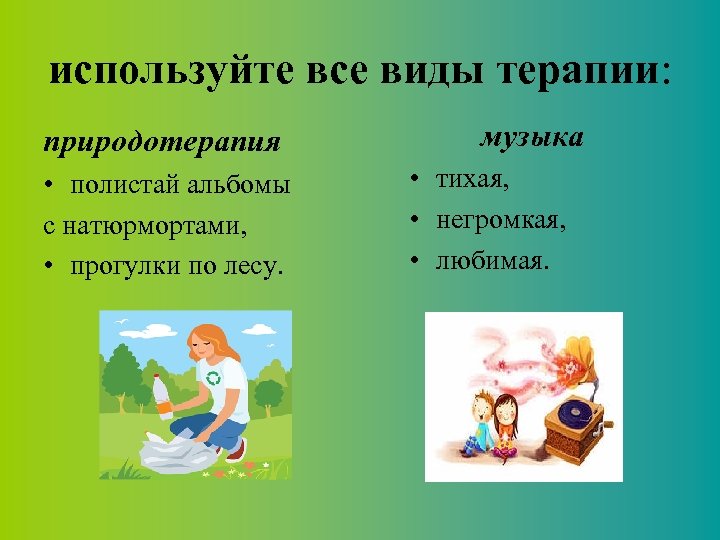 используйте все виды терапии:

природотерапия

• полистай альбомы с натюрмортами,
• прогулки по лесу.

музыка

• тихая,
• негромкая,
• любимая.